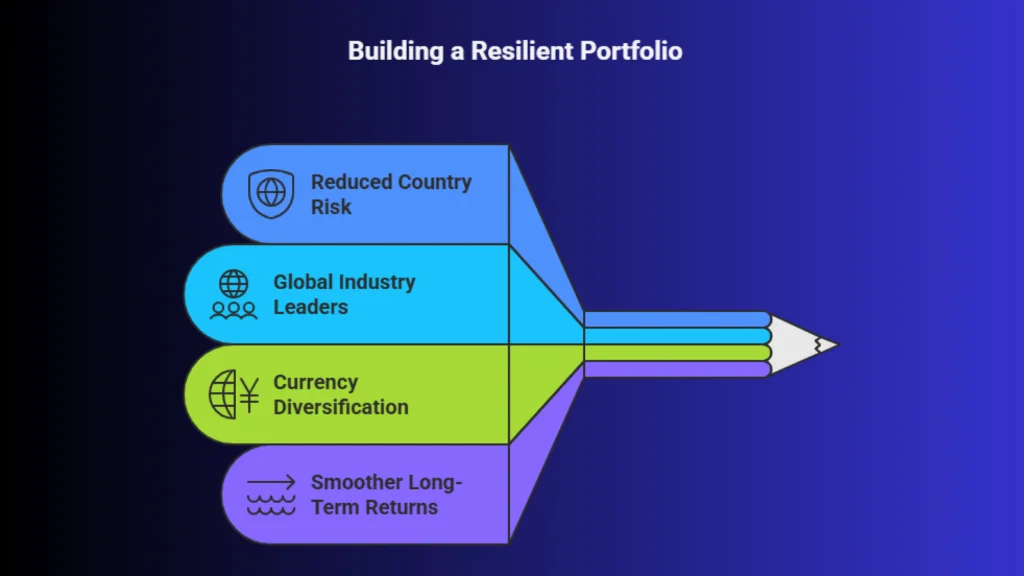 Building a Resilient Portfolio

Reduced Country Risk

Global Industry Leaders

Currency Diversification

Smoother Long-Term Returns